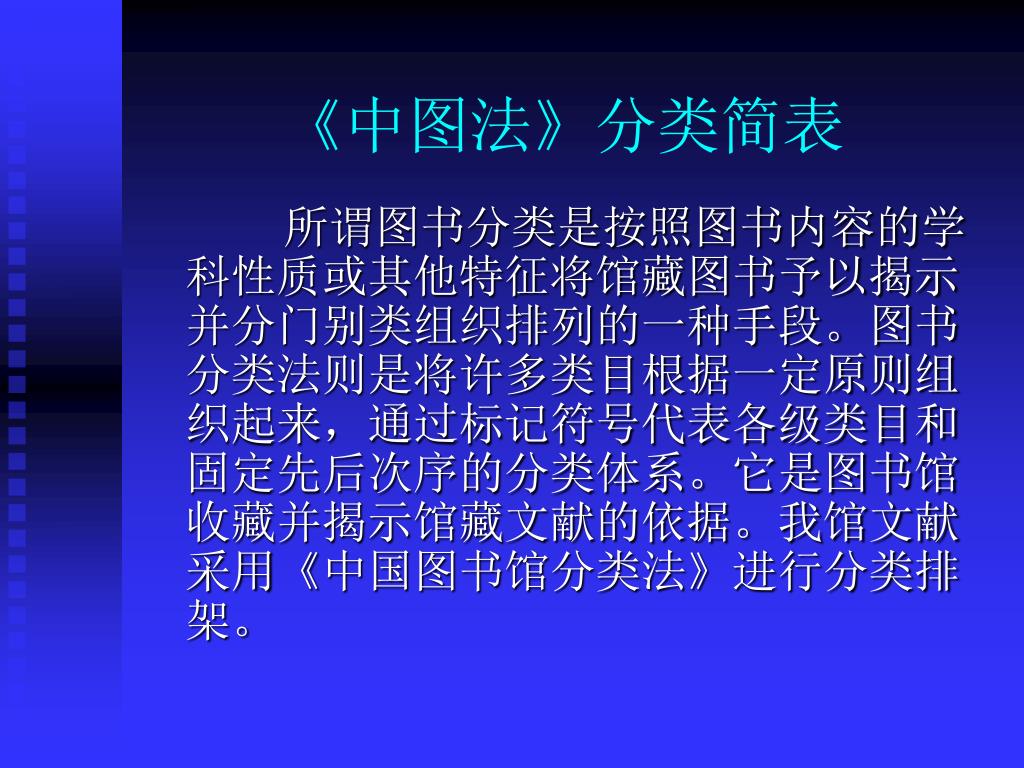 《中图法》分类简表

所谓图书分类是按照图书内容的学科性质或其他特征将馆藏图书予以揭示并分门别类组织排列的一种手段。图书分类法则是将许多类目根据一定原则组织起来，通过标记符号代表各级类目和固定先后次序的分类体系。它是图书馆收藏并揭示馆藏文献的依据。我馆文献采用《中国图书馆分类法》进行分类排架。